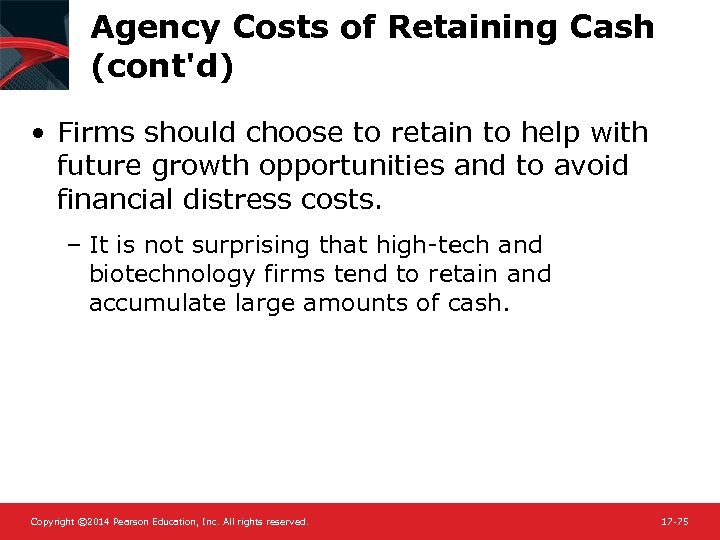 Agency Costs of Retaining Cash (cont'd)

• Firms should choose to retain to help with future growth opportunities and to avoid financial distress costs.

– It is not surprising that high-tech and biotechnology firms tend to retain and accumulate large amounts of cash.

Copyright ©2014 Pearson Education, Inc. All rights reserved.

17-75